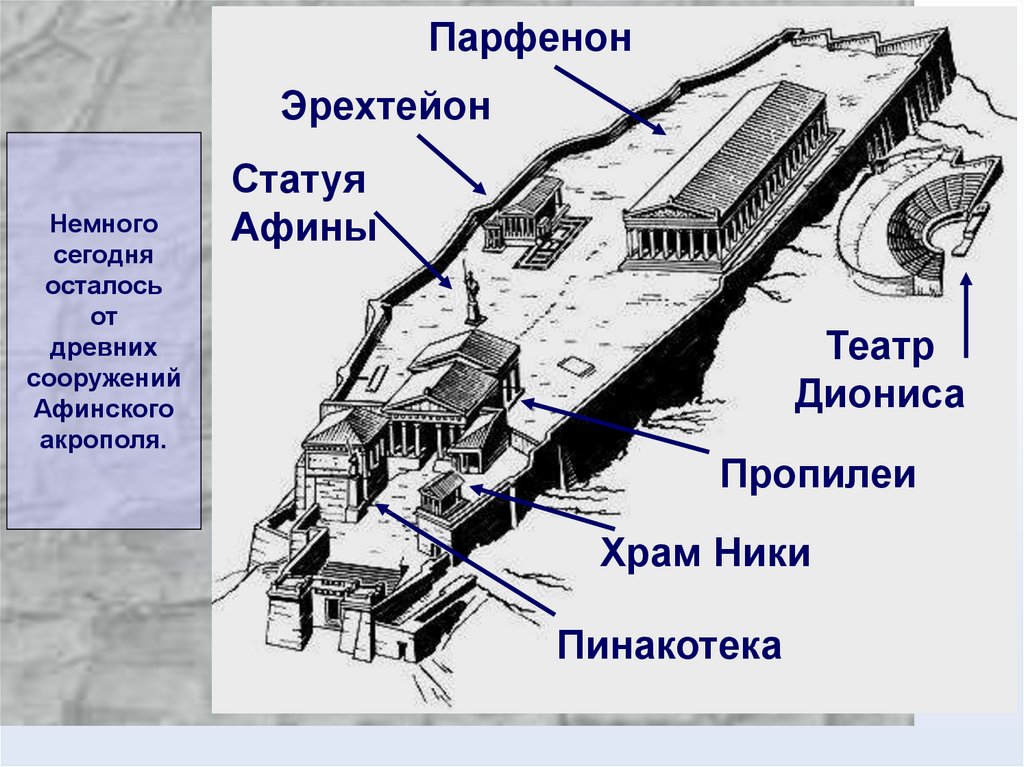 Немного сегодня осталось от древних сооружений Афинского акрополя.

Парфенон

Эрехтейон

Статуя Афины

Театр Диониса

Пропилеи

Храм Ники

Пинакотека